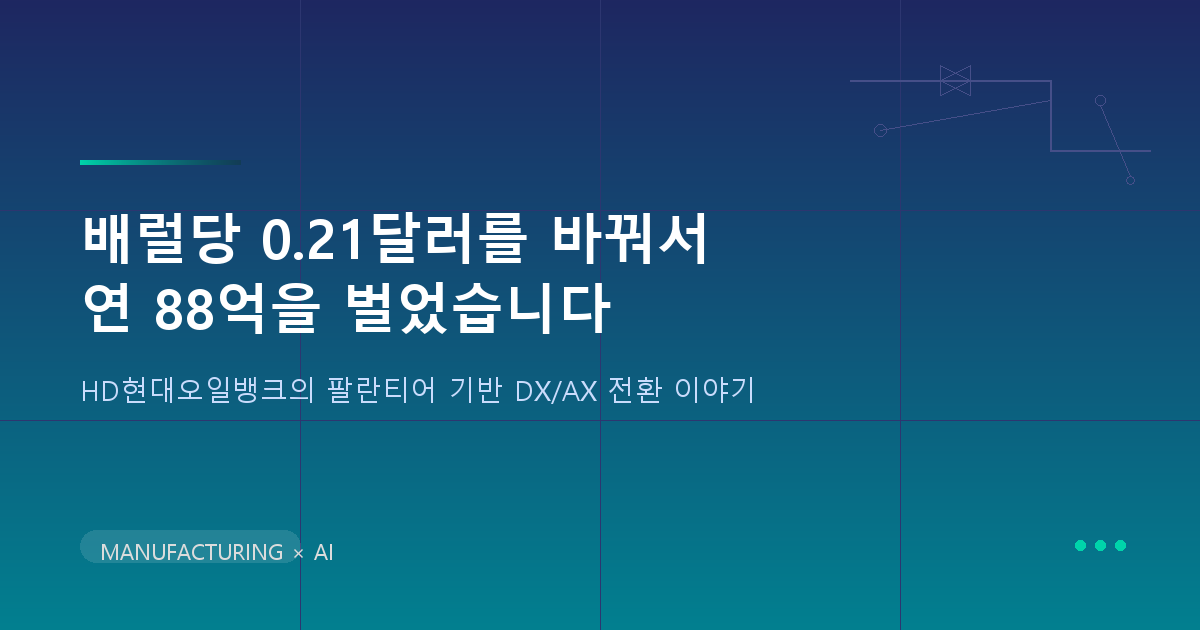 배럴당 0.21달러를 바꿔서
연 88억을 벌었습니다

HD현대오일뱅크의 팔란티어 기반 DX/AX 전환 이야기

MANUFACTURING × AI